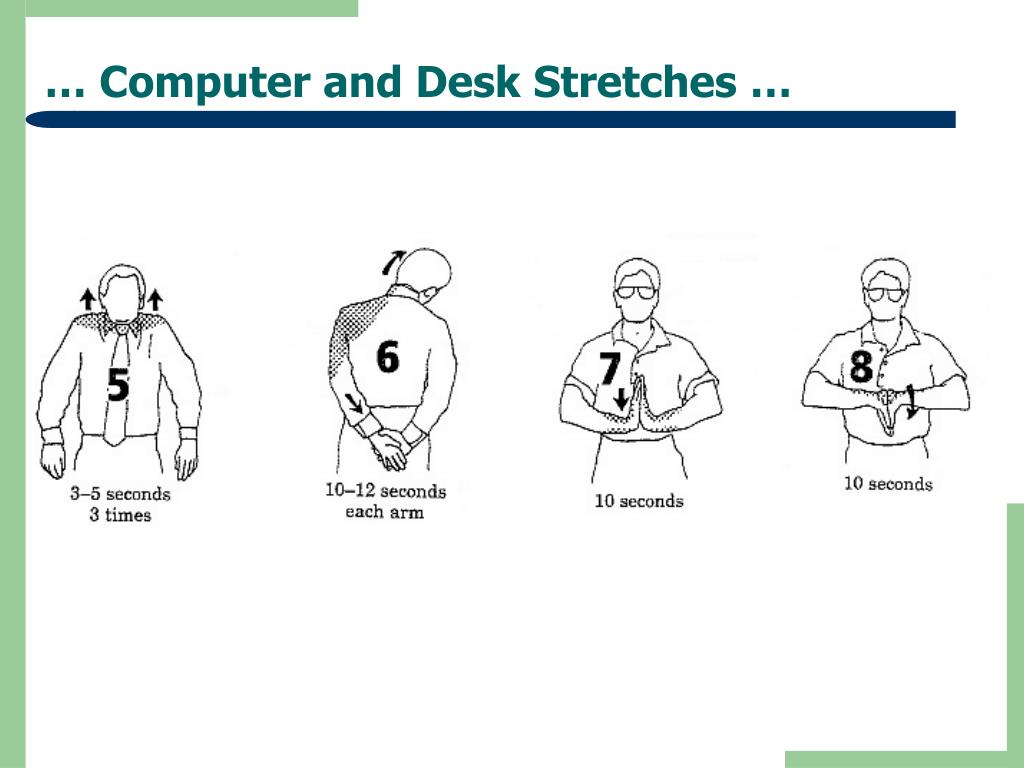 … Computer and Desk Stretches …

5
3–5 seconds
3 times

6
10–12 seconds
each arm

7
10 seconds

8
10 seconds